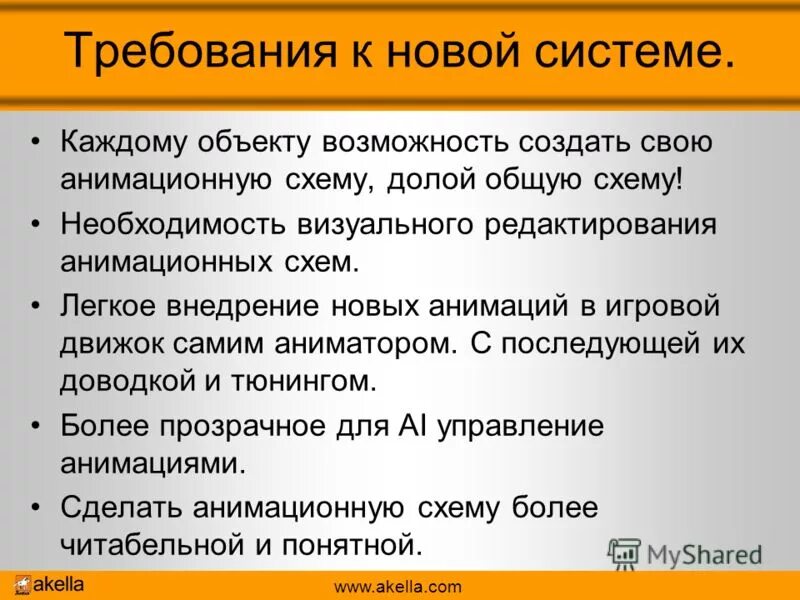 Требования к новой системе.

• Каждому объекту возможность создать свою анимационную схему, долой общую схему!

• Необходимость визуального редактирования анимационных схем.

• Легкое внедрение новых анимаций в игровой движок самим аниматором. С последующей их доводкой и тюнингом.

• Более прозрачное для AI управление анимациями.

• Сделать анимационную схему более читабельной и понятной.

MyShared

akella

www.akella.com